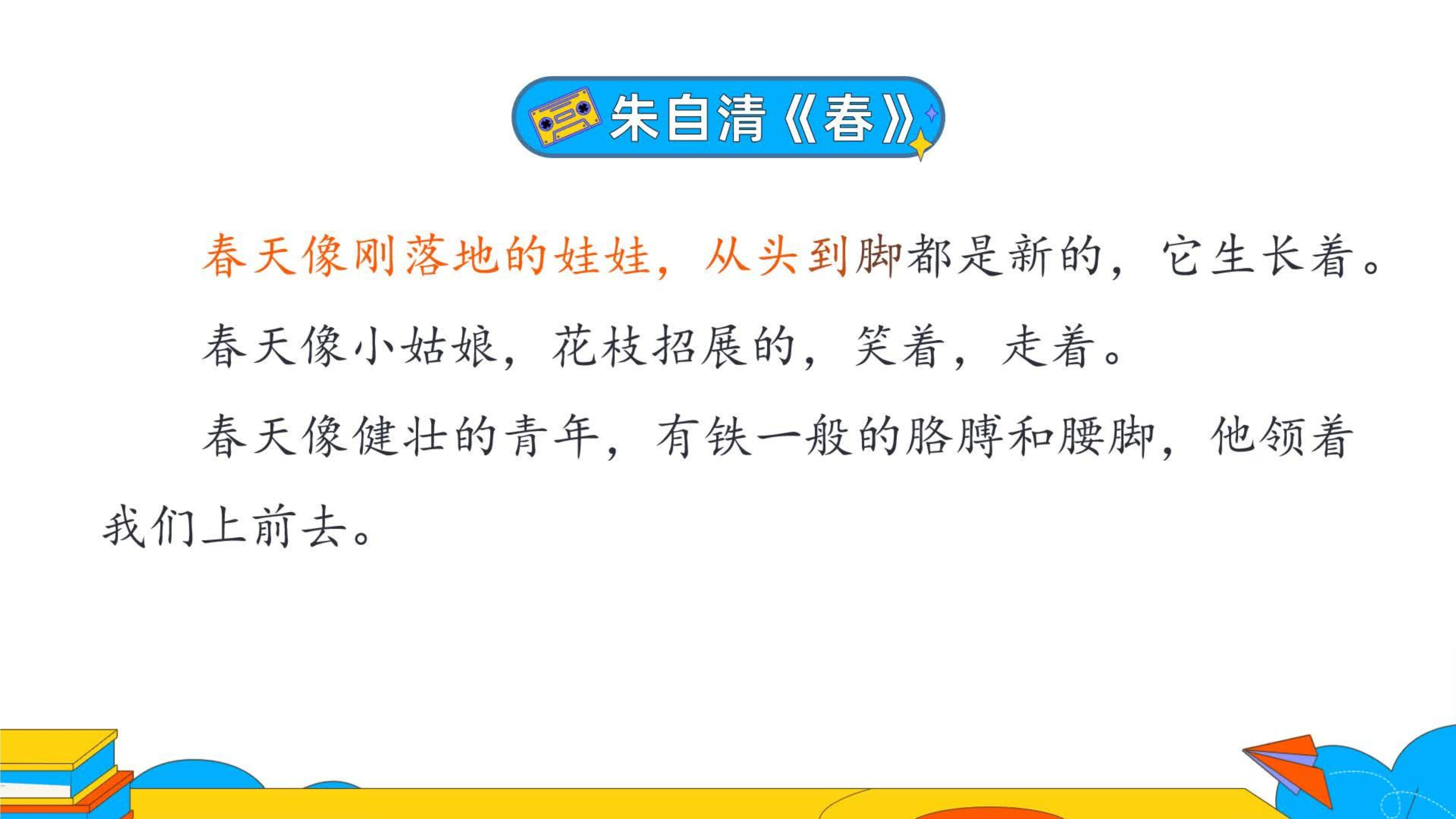 朱自清《春》

春天像刚落地的娃娃，从头到脚都是新的，它生长着。

春天像小姑娘，花枝招展的，笑着，走着。

春天像健壮的青年，有铁一般的胳膊和腰脚，他领着我们上前去。